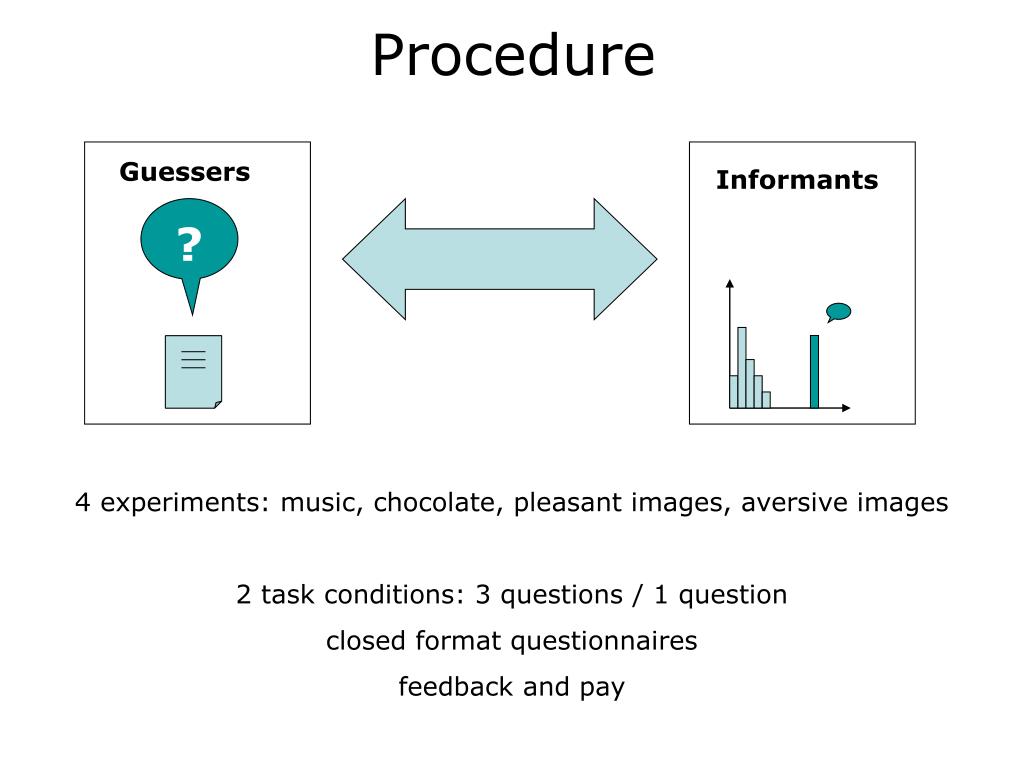 Procedure

Guessers

?

Informants

4 experiments: music, chocolate, pleasant images, aversive images

2 task conditions: 3 questions / 1 question

closed format questionnaires

feedback and pay